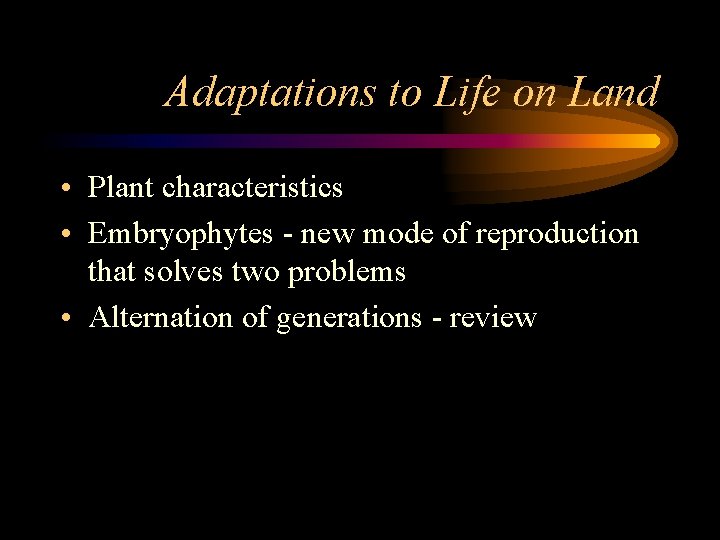 Adaptations to Life on Land

• Plant characteristics
• Embryophytes - new mode of reproduction that solves two problems
• Alternation of generations - review